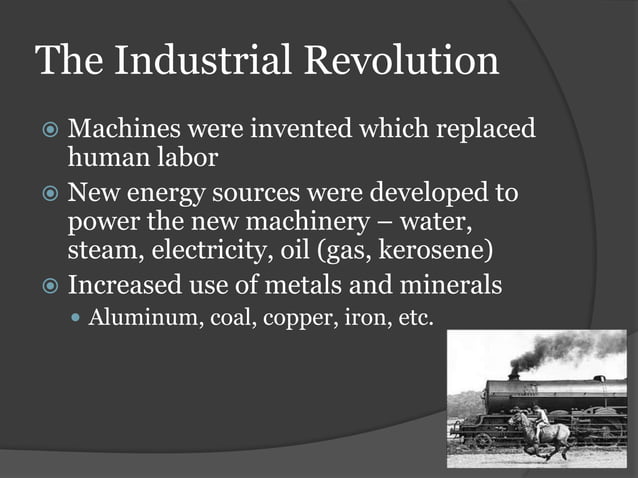 The Industrial Revolution

Machines were invented which replaced human labor

New energy sources were developed to power the new machinery – water, steam, electricity, oil (gas, kerosene)

Increased use of metals and minerals

Aluminum, coal, copper, iron, etc.